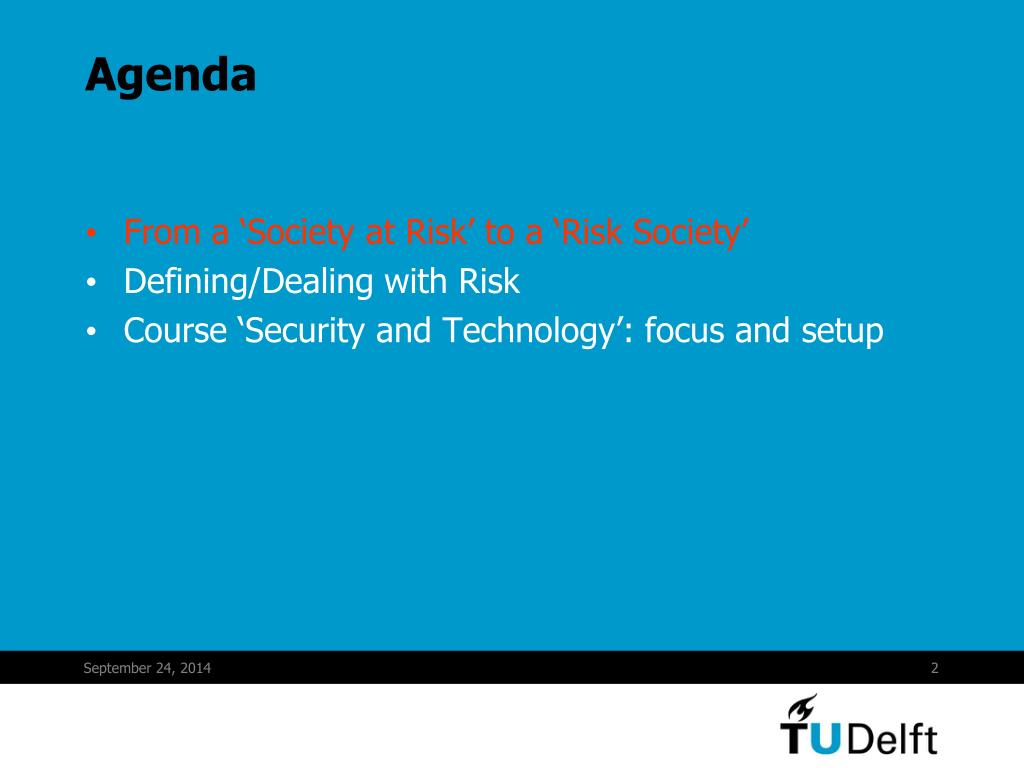 Agenda

• From a ‘Society at Risk’ to a ‘Risk Society’
• Defining/Dealing with Risk
• Course ‘Security and Technology’: focus and setup

September 24, 2014

2

TUDelft